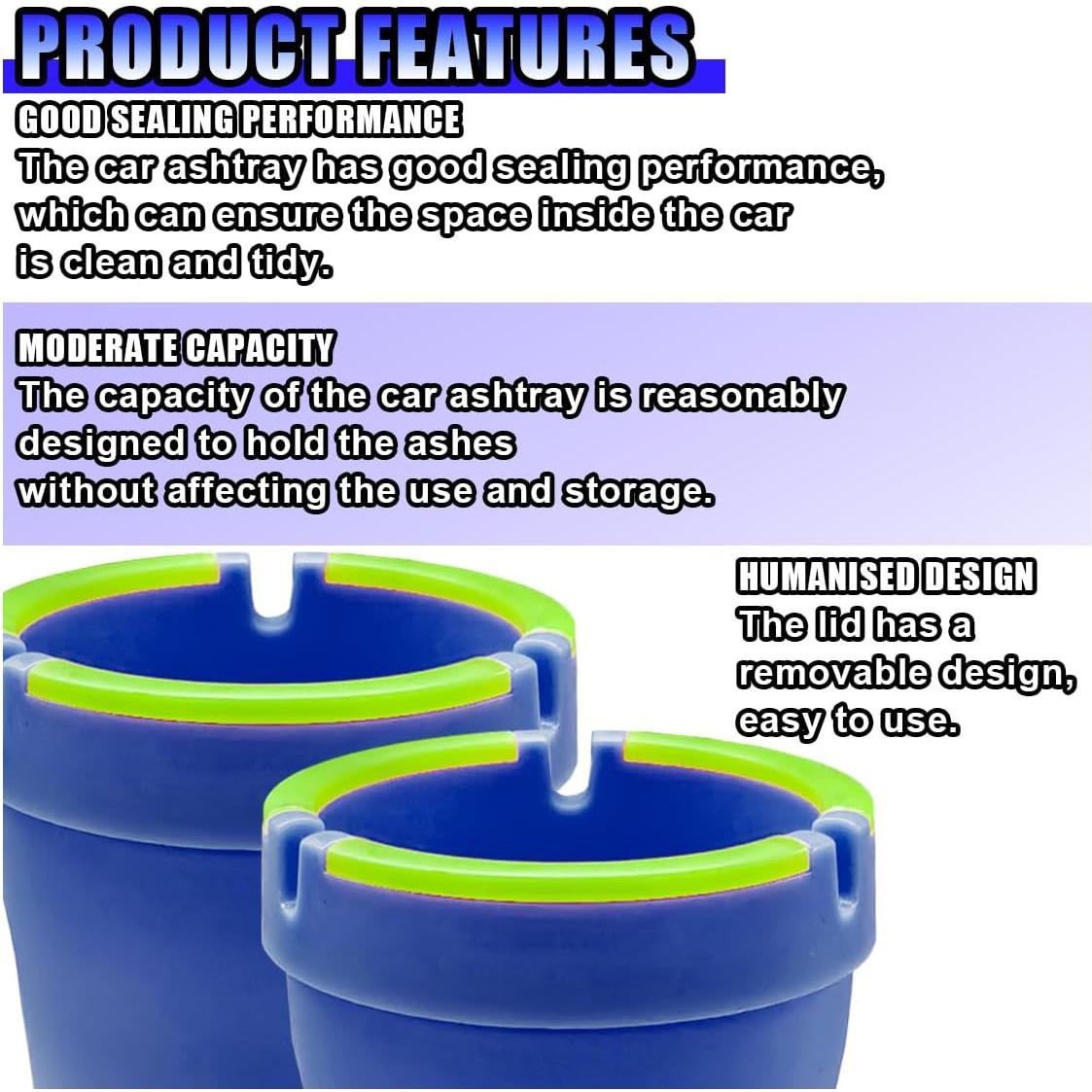 PRODUCT FEATURES

GOOD SEALING PERFORMANCE
The car ashtray has good sealing performance, which can ensure the space inside the car is clean and tidy.

MODERATE CAPACITY
The capacity of the car ashtray is reasonably designed to hold the ashes without affecting the use and storage.

HUMANISED DESIGN
The lid has a removable design, easy to use.